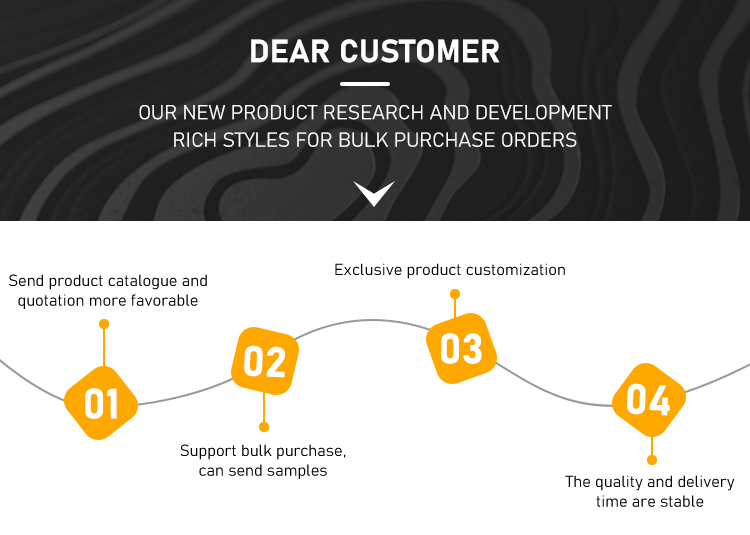 DEAR CUSTOMER

OUR NEW PRODUCT RESEARCH AND DEVELOPMENT
RICH STYLES FOR BULK PURCHASE ORDERS

Send product catalogue and quotation more favorable

01

02

Support bulk purchase, can send samples

Exclusive product customization

03

04

The quality and delivery time are stable